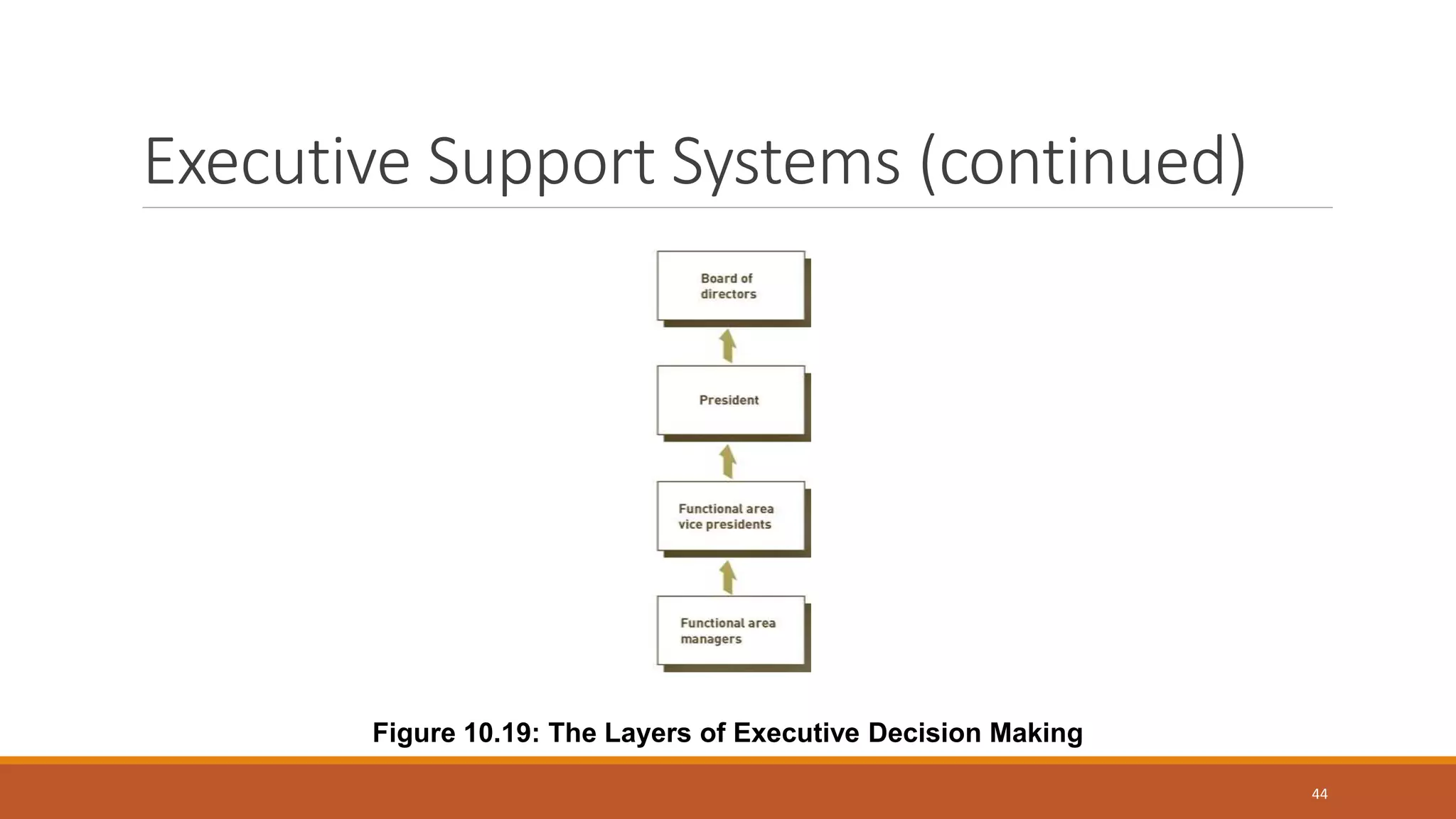 Executive Support Systems (continued)

Board of directors

President

Functional area vice presidents

Functional area managers

Figure 10.19: The Layers of Executive Decision Making

44